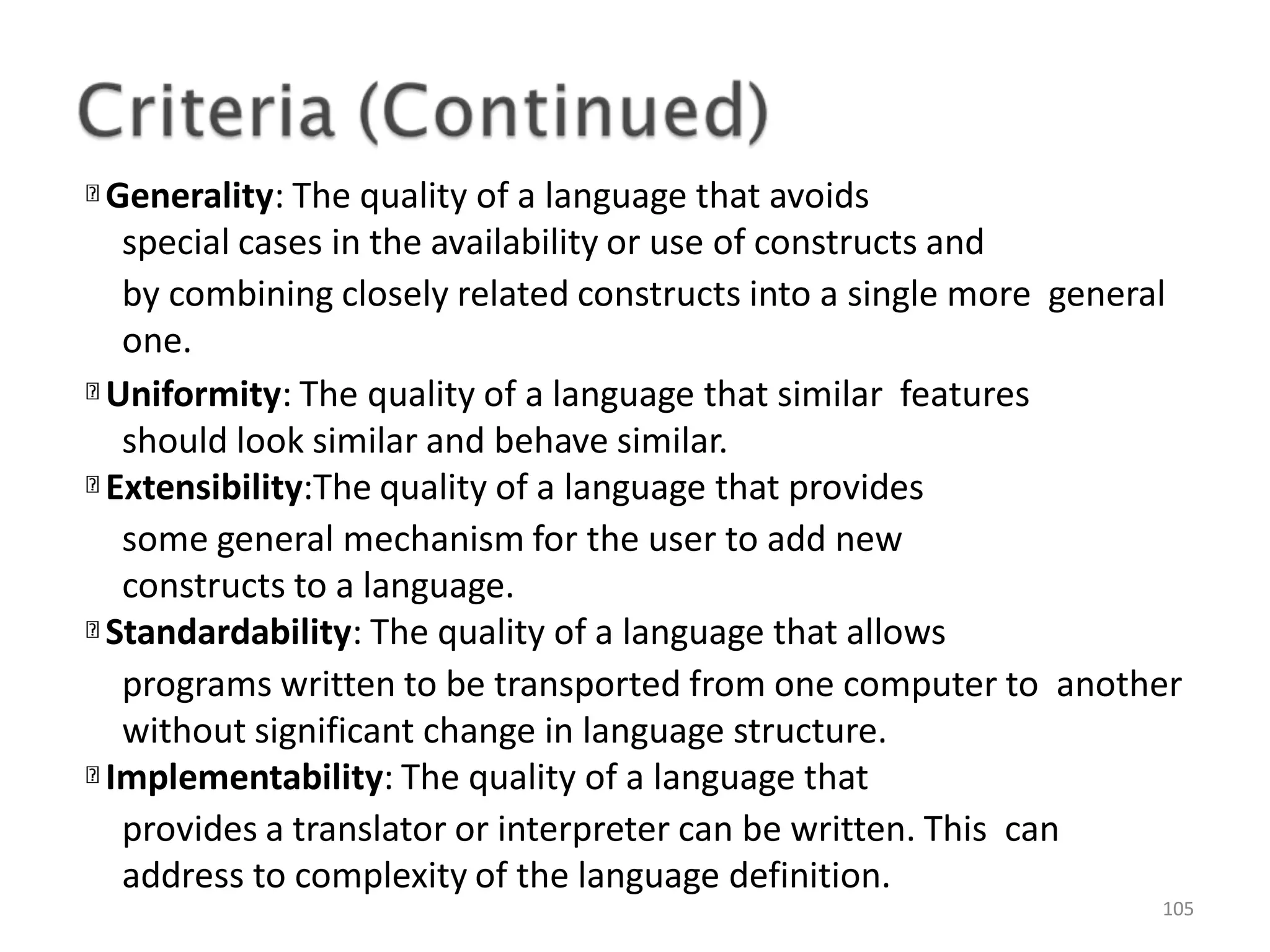 Criteria (Continued)

Generality: The quality of a language that avoids special cases in the availability or use of constructs and by combining closely related constructs into a single more general one.

Uniformity: The quality of a language that similar features should look similar and behave similar.

Extensibility:The quality of a language that provides some general mechanism for the user to add new constructs to a language.

Standardability: The quality of a language that allows programs written to be transported from one computer to another without significant change in language structure.

Implementability: The quality of a language that provides a translator or interpreter can be written. This can address to complexity of the language definition.

105